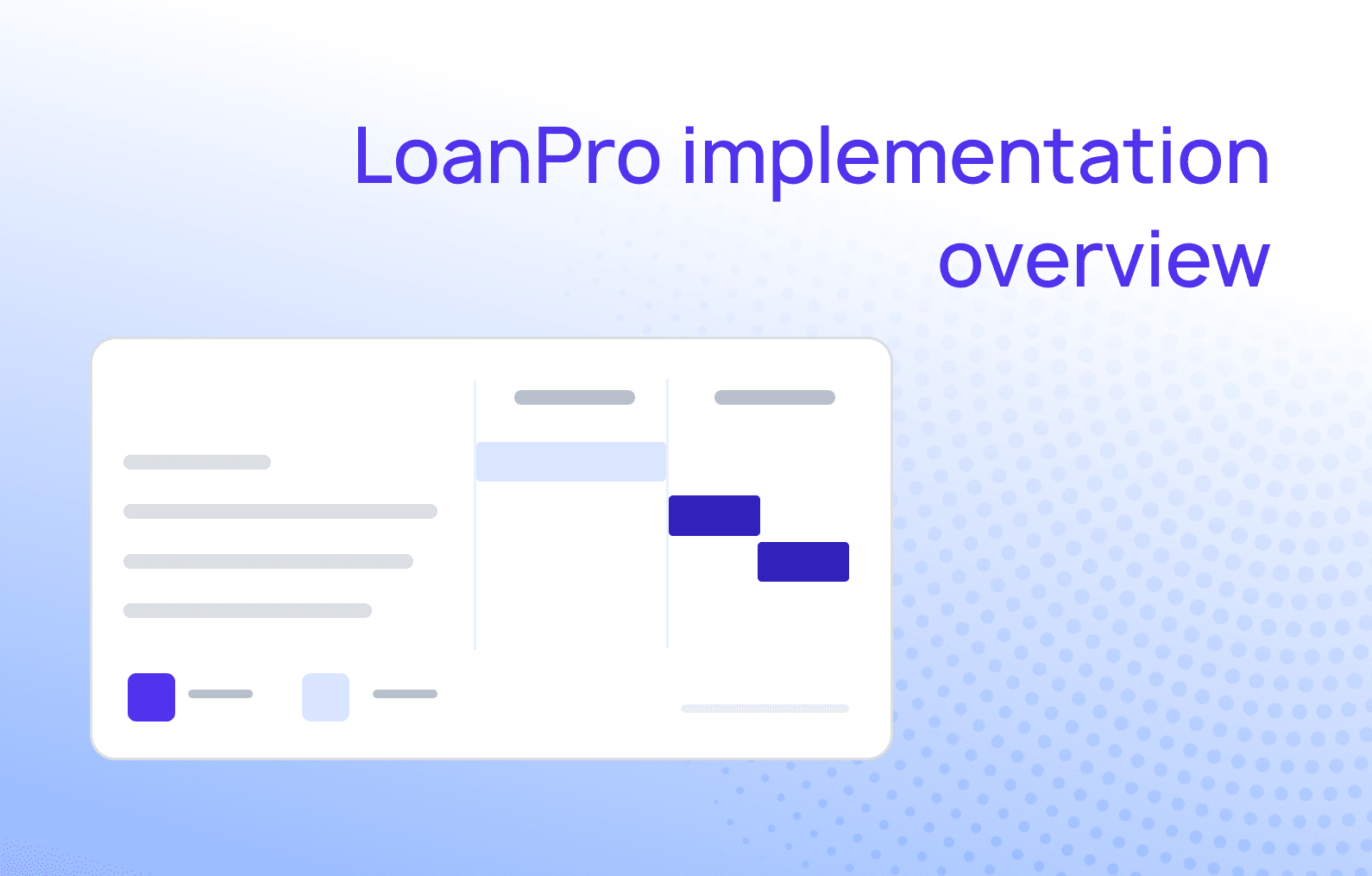 LoanPro implementation overview